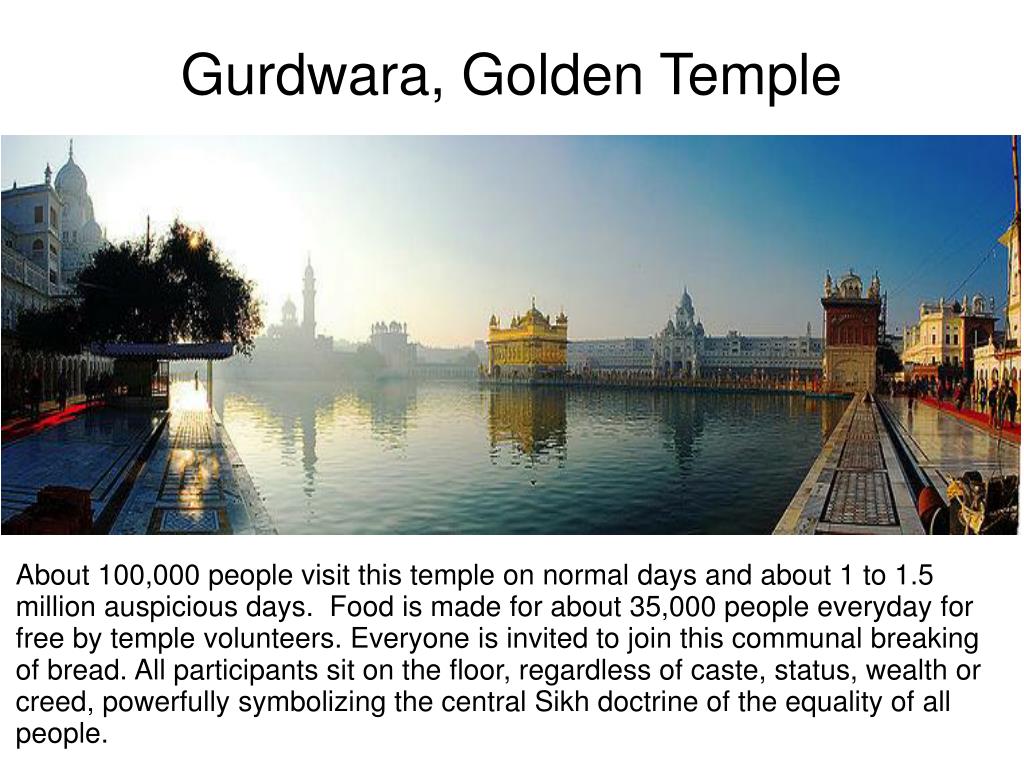 Gurdwara, Golden Temple

About 100,000 people visit this temple on normal days and about 1 to 1.5 million auspicious days.  Food is made for about 35,000 people everyday for free by temple volunteers. Everyone is invited to join this communal breaking of bread. All participants sit on the floor, regardless of caste, status, wealth or creed, powerfully symbolizing the central Sikh doctrine of the equality of all people.